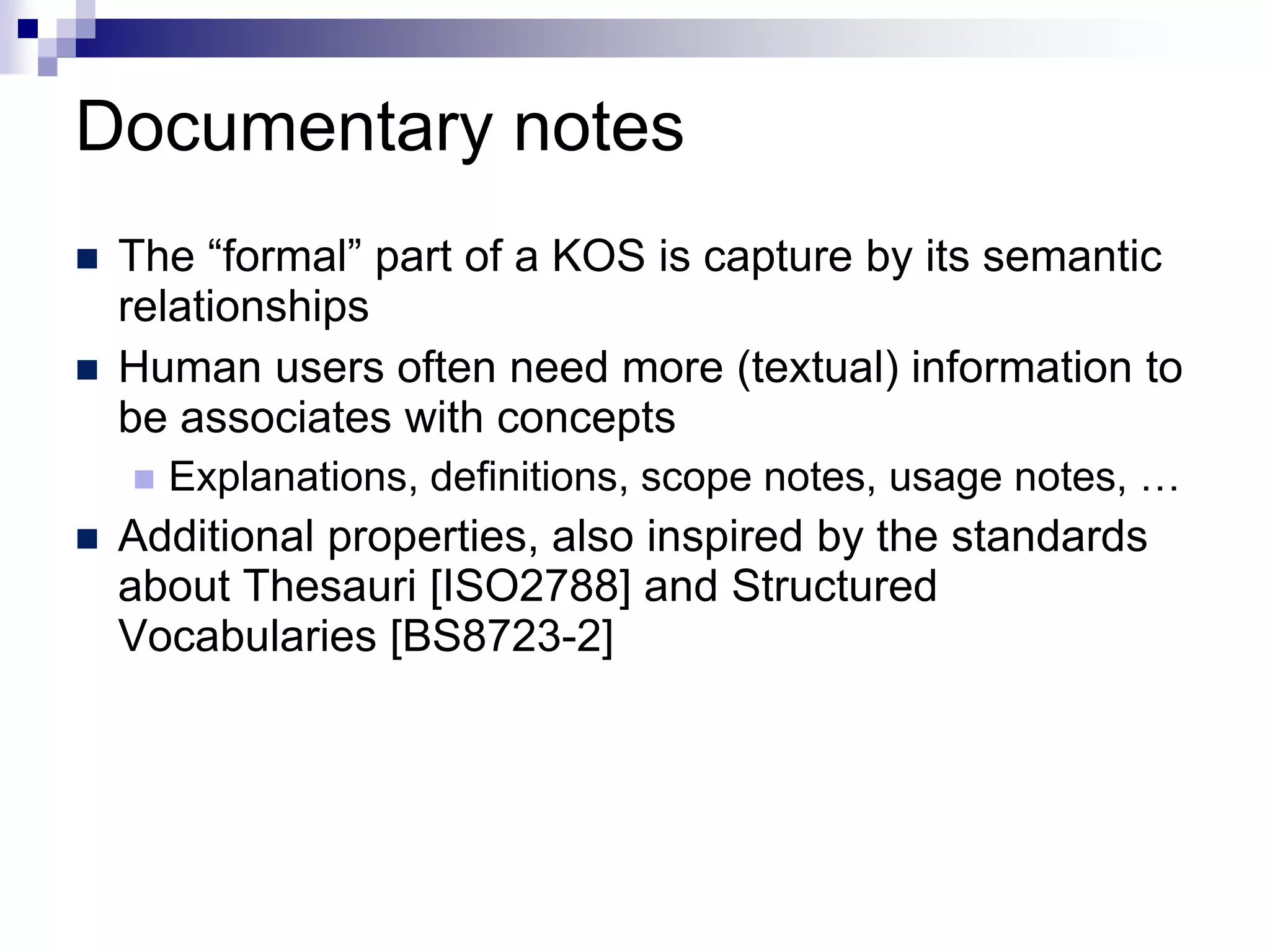 Documentary notes

The “formal” part of a KOS is capture by its semantic relationships

Human users often need more (textual) information to be associates with concepts

Explanations, definitions, scope notes, usage notes, …

Additional properties, also inspired by the standards about Thesauri [ISO2788] and Structured Vocabularies [BS8723-2]